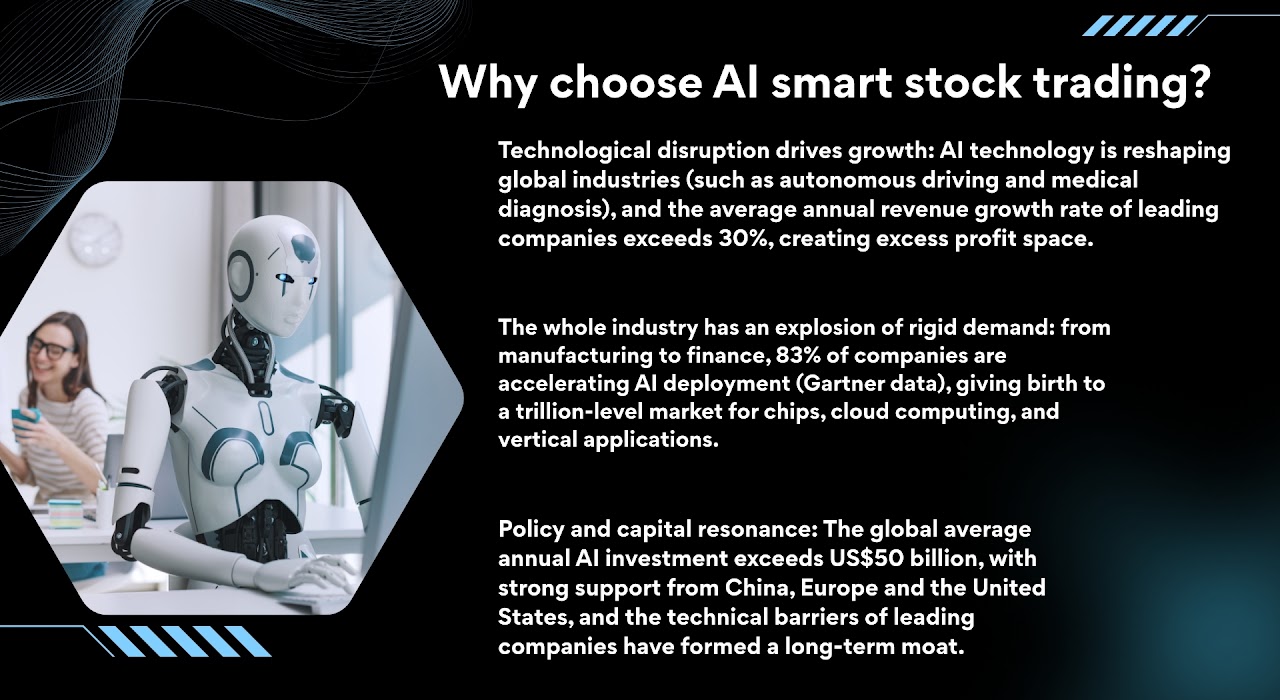 Why choose AI smart stock trading?

Technological disruption drives growth: AI technology is reshaping global industries (such as autonomous driving and medical diagnosis), and the average annual revenue growth rate of leading companies exceeds 30%, creating excess profit space.

The whole industry has an explosion of rigid demand: from manufacturing to finance, 83% of companies are accelerating AI deployment (Gartner data), giving birth to a trillion-level market for chips, cloud computing, and vertical applications.

Policy and capital resonance: The global average annual AI investment exceeds US$50 billion, with strong support from China, Europe and the United States, and the technical barriers of leading companies have formed a long-term moat.